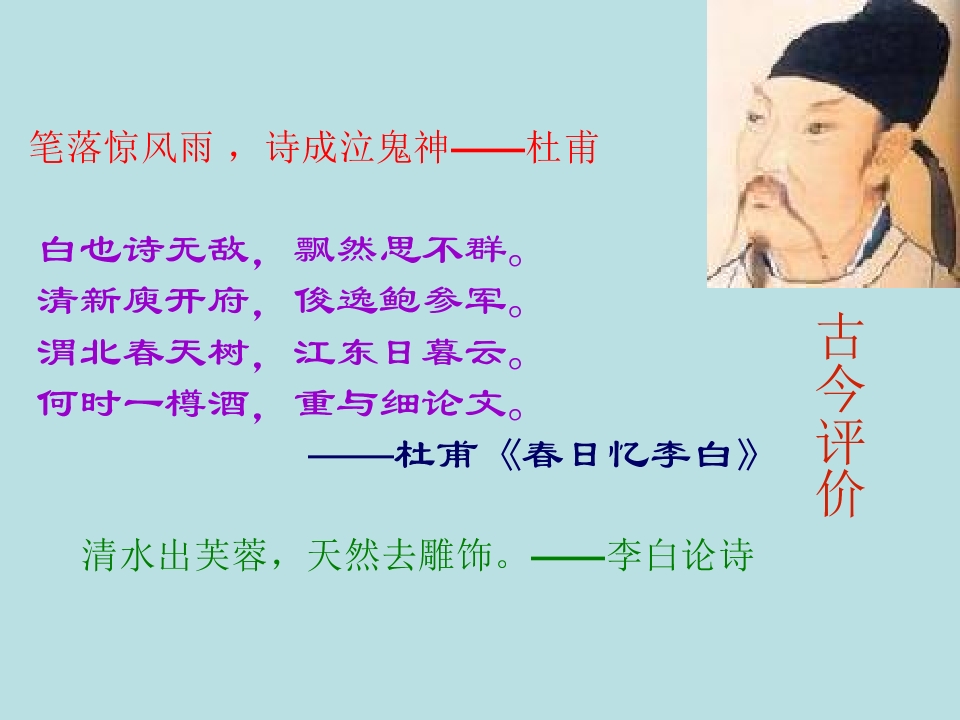 笔落惊风雨，诗成泣鬼神——杜甫

白也诗无敌，飘然思不群。
清新庾开府，俊逸鲍参军。
渭北春天树，江东日暮云。
何时一樽酒，重与细论文。
——杜甫《春日忆李白》

古今评价

清水出芙蓉，天然去雕饰。——李白论诗